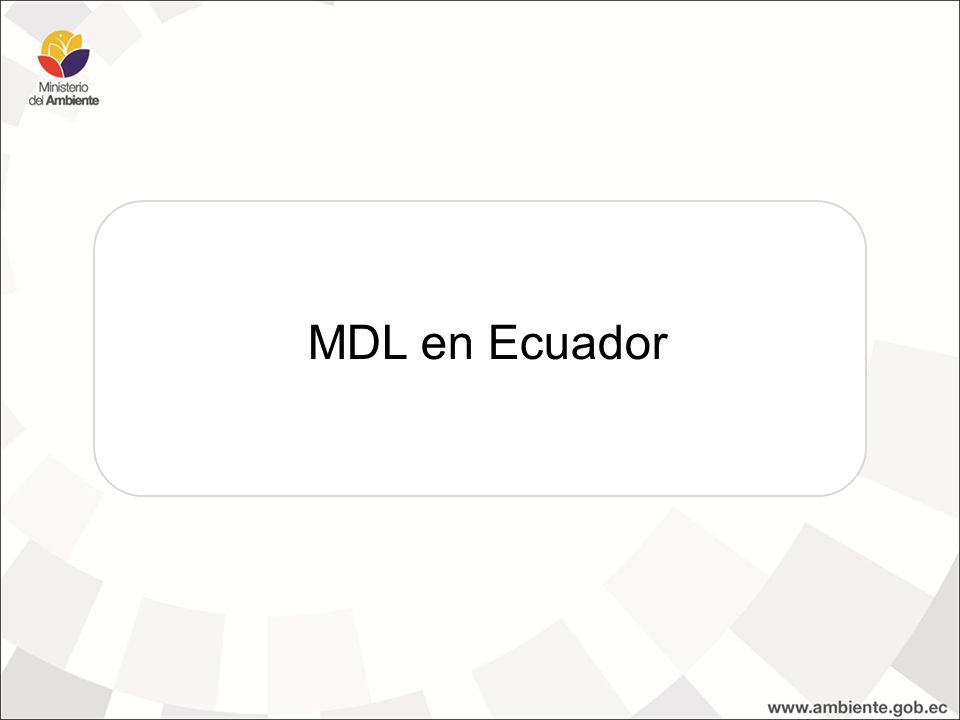 Ministerio
del Ambiente

MDL en Ecuador

www.ambiente.gob.ec